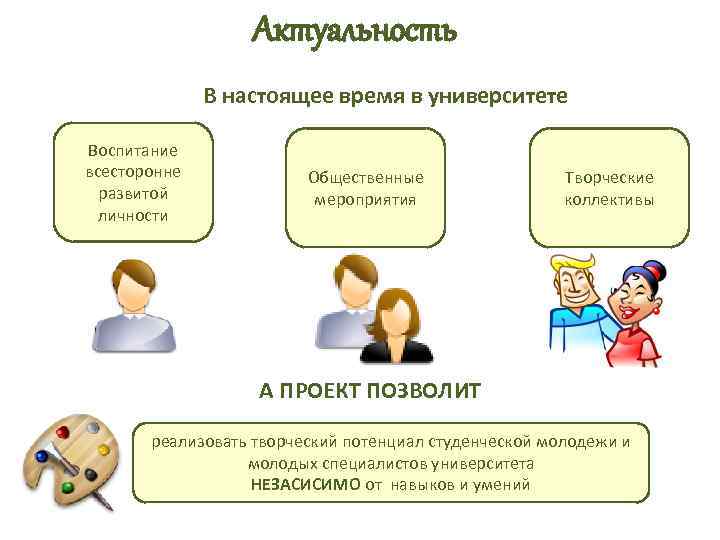 Актуальность

В настоящее время в университете

Воспитание всесторонне развитой личности

Общественные мероприятия

Творческие коллективы

А ПРОЕКТ ПОЗВОЛИТ

реализовать творческий потенциал студенческой молодежи и молодых специалистов университета НЕЗАСИСИМО от навыков и умений